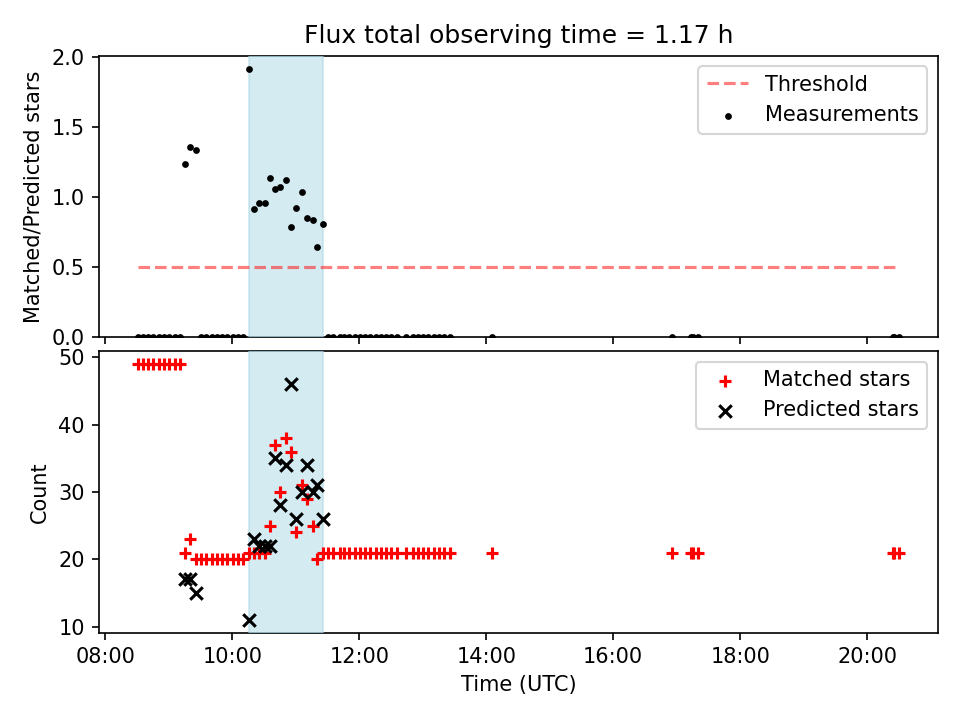 Flux total observing time = 1.17 h

Matched/Predicted stars

2.0
1.5
1.0
0.5
0.0

Threshold
Measurements

Count

50
40
30
20
10

Matched stars
Predicted stars

08:00
10:00
12:00
14:00
16:00
18:00
20:00

Time (UTC)